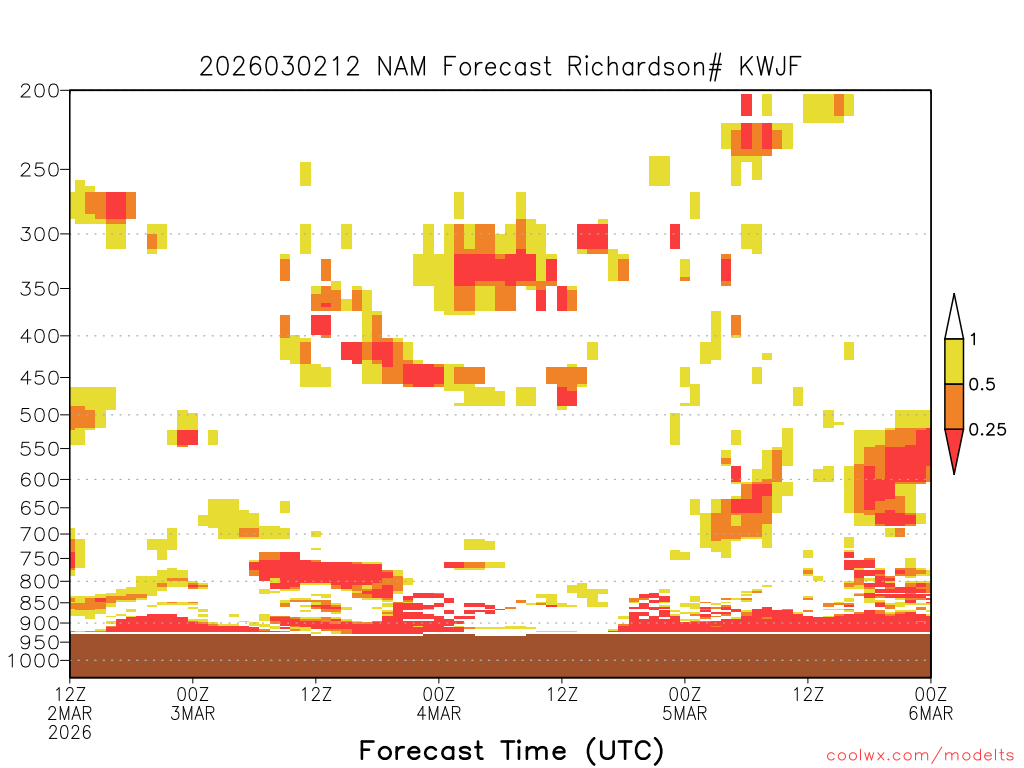 2026030212 NAM Forecast Richardson# KWJF

200
250
300
350
400
450
500
550
600
650
700
750
800
850
900
950
1000

1
0.5
0.25

12Z 2MAR 2026
00Z 3MAR
12Z
00Z 4MAR
12Z
00Z 5MAR
12Z
00Z 6MAR

Forecast Time (UTC)

coolwx.com/modelts